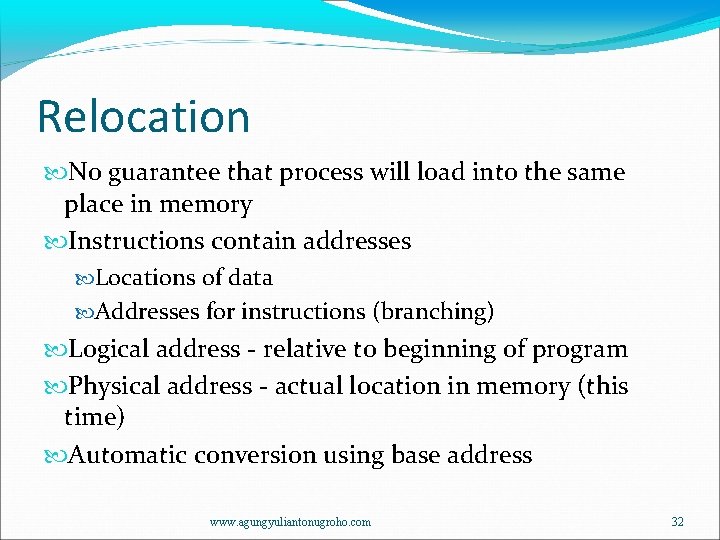 Relocation

No guarantee that process will load into the same place in memory

Instructions contain addresses

Locations of data

Addresses for instructions (branching)

Logical address - relative to beginning of program

Physical address - actual location in memory (this time)

Automatic conversion using base address

www.agungyuliantonugroho.com

32